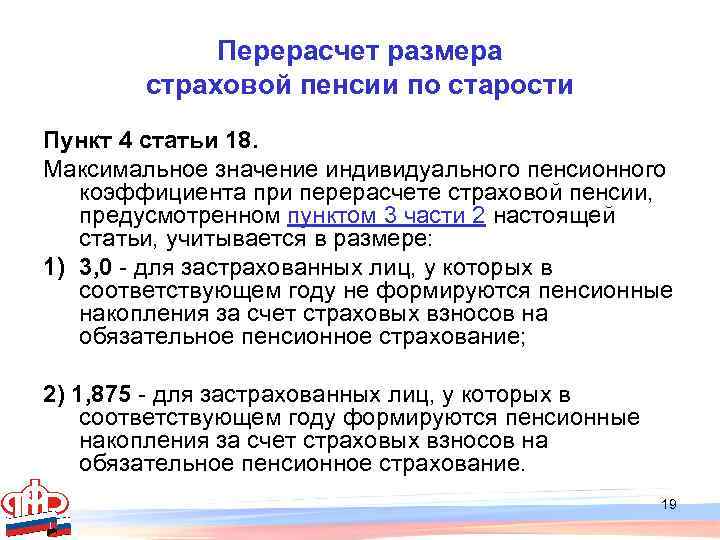 Перерасчет размера страховой пенсии по старости

Пункт 4 статьи 18.

Максимальное значение индивидуального пенсионного коэффициента при перерасчете страховой пенсии, предусмотренном пунктом 3 части 2 настоящей статьи, учитывается в размере:

1) 3,0 - для застрахованных лиц, у которых в соответствующем году не формируются пенсионные накопления за счет страховых взносов на обязательное пенсионное страхование;

2) 1,875 - для застрахованных лиц, у которых в соответствующем году формируются пенсионные накопления за счет страховых взносов на обязательное пенсионное страхование.

ПФР

19